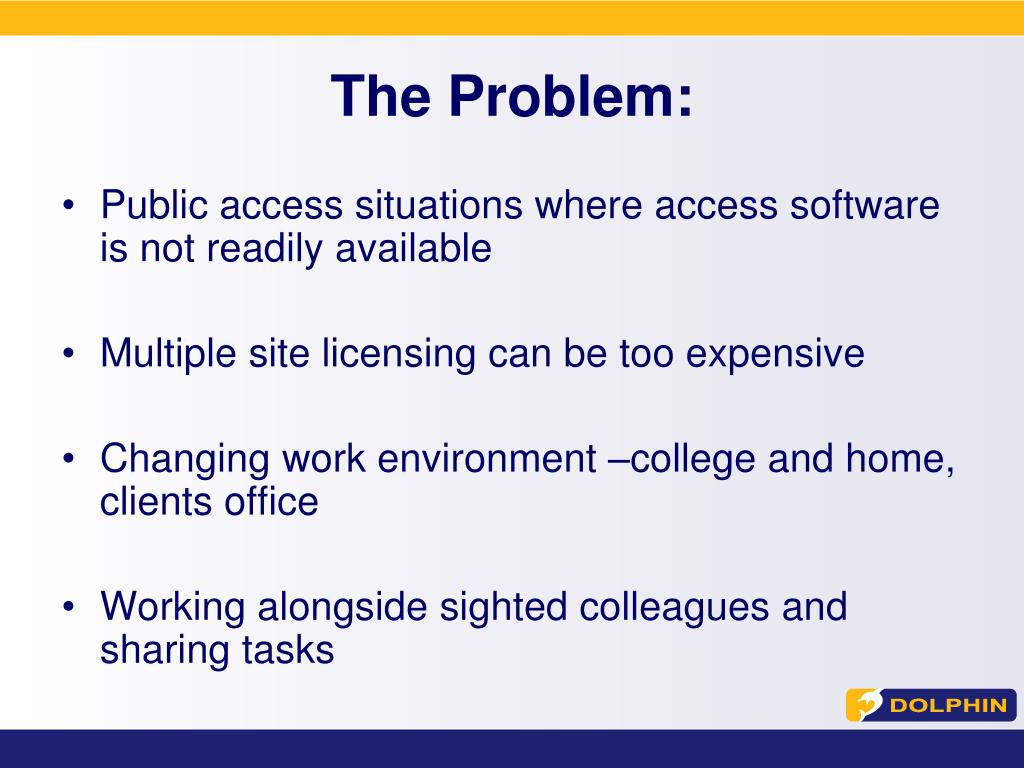 The Problem:

• Public access situations where access software is not readily available

• Multiple site licensing can be too expensive

• Changing work environment –college and home, clients office

• Working alongside sighted colleagues and sharing tasks

DOLPHIN